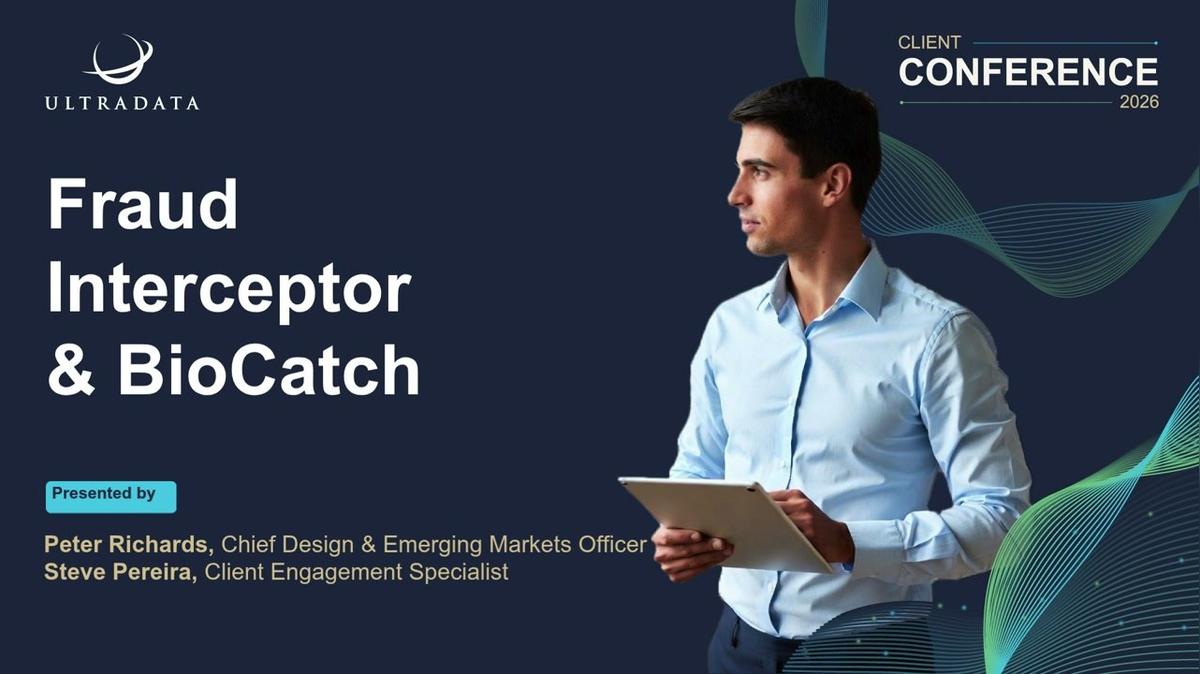 ULTRADATA

CLIENT
CONFERENCE
2026

Fraud Interceptor & BioCatch

Presented by

Peter Richards, Chief Design & Emerging Markets Officer
Steve Pereira, Client Engagement Specialist